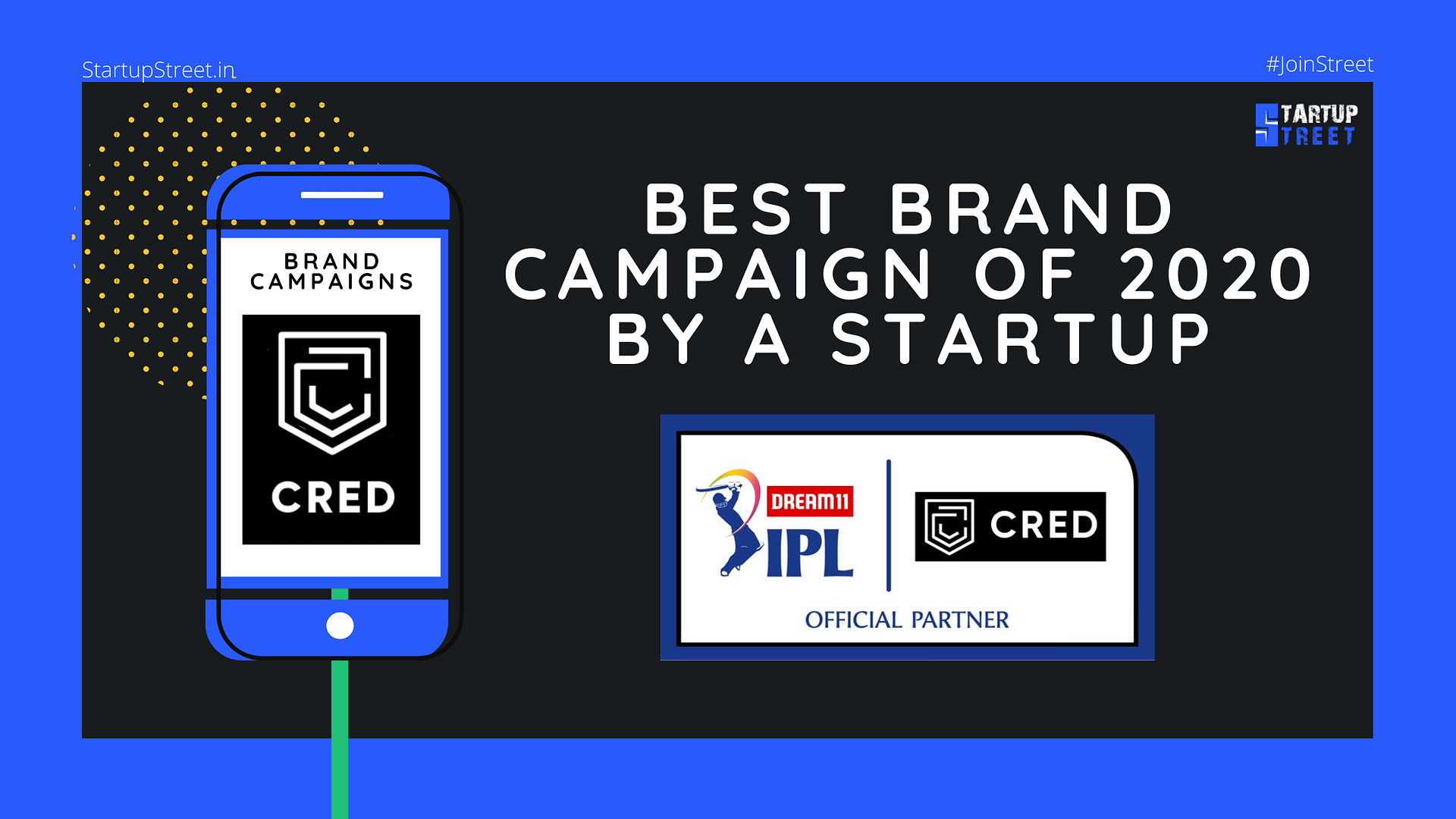 StartupStreet.in

#JoinStreet

STARTUP STREET

BRAND CAMPAIGNS

CRED

BEST BRAND CAMPAIGN OF 2020 BY A STARTUP

DREAM11 IPL

CRED

OFFICIAL PARTNER